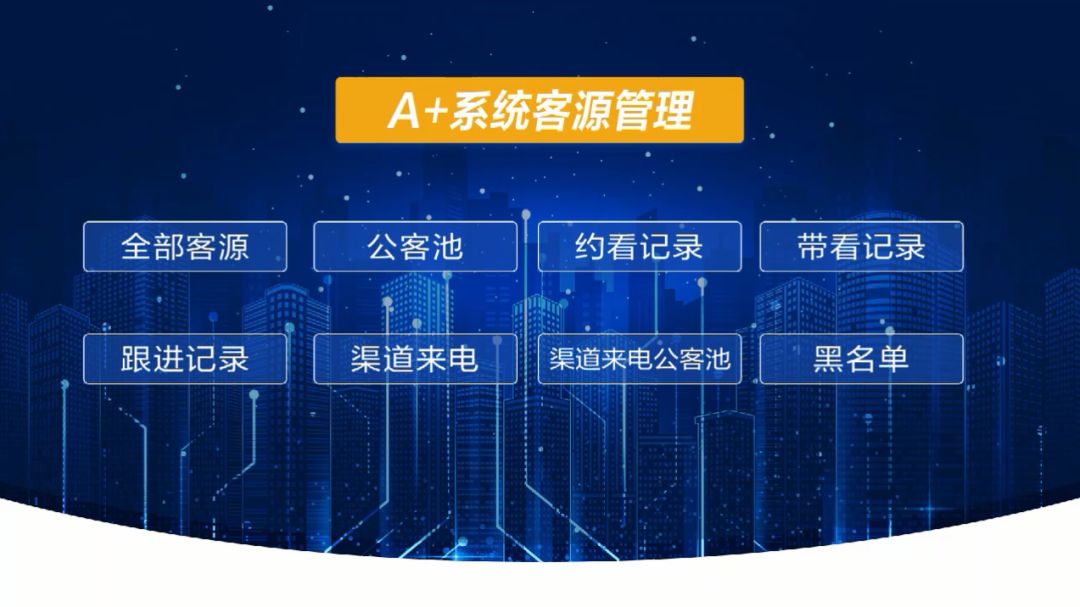 A+系统客源管理

全部客源

公客池

约看记录

带看记录

跟进记录

渠道来电

渠道来电公客池

黑名单